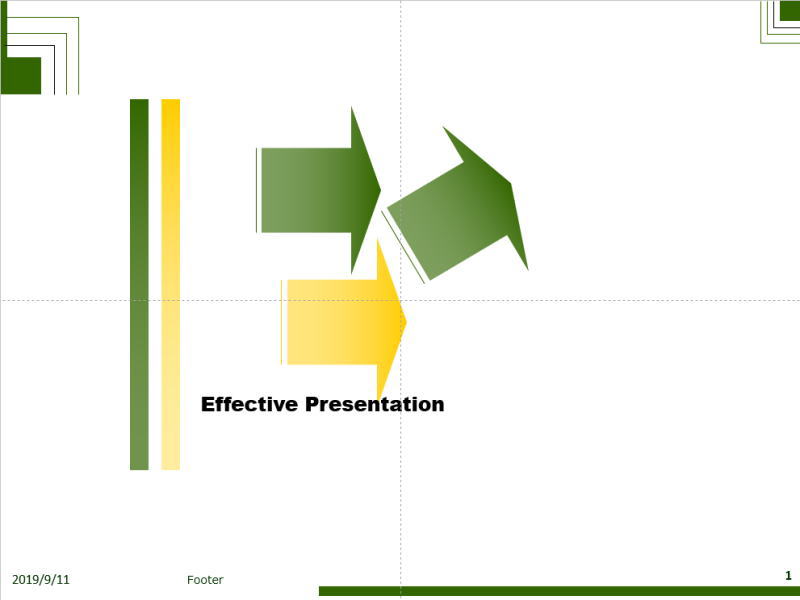 Effective Presentation

2019/9/11

Footer

1